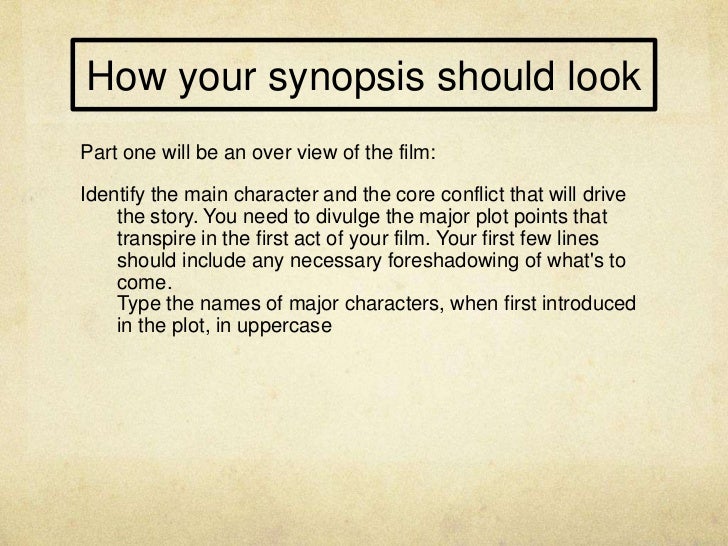 How your synopsis should look

Part one will be an over view of the film:

Identify the main character and the core conflict that will drive the story. You need to divulge the major plot points that transpire in the first act of your film. Your first few lines should include any necessary foreshadowing of what's to come.
Type the names of major characters, when first introduced in the plot, in uppercase